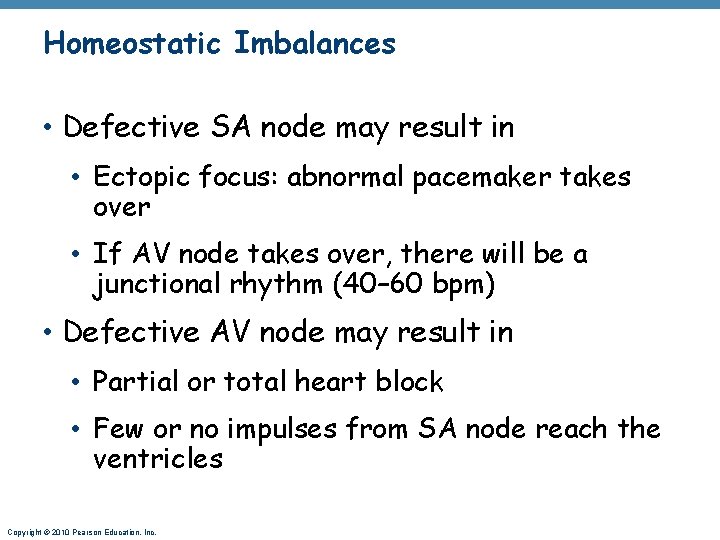 Homeostatic Imbalances

• Defective SA node may result in

• Ectopic focus: abnormal pacemaker takes over

• If AV node takes over, there will be a junctional rhythm (40–60 bpm)

• Defective AV node may result in

• Partial or total heart block

• Few or no impulses from SA node reach the ventricles

Copyright © 2010 Pearson Education, Inc.